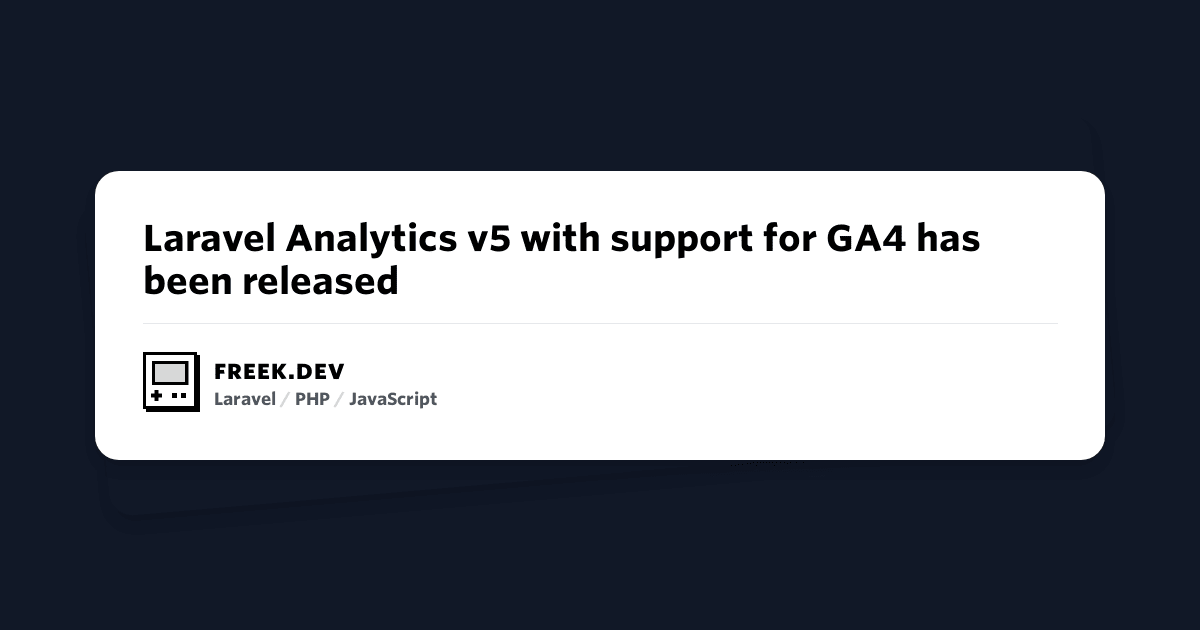 Laravel Analytics v5 with support for GA4 has been released

FREEK.DEV
Laravel / PHP / JavaScript